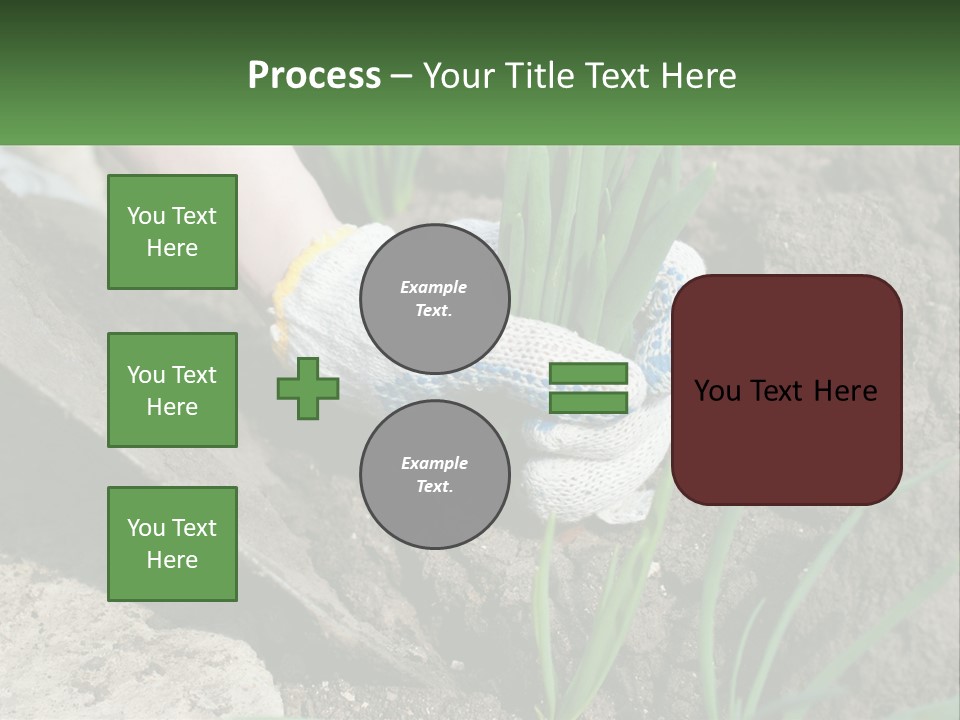 Process – Your Title Text Here

You Text Here

You Text Here

You Text Here

Example Text.

Example Text.

You Text Here